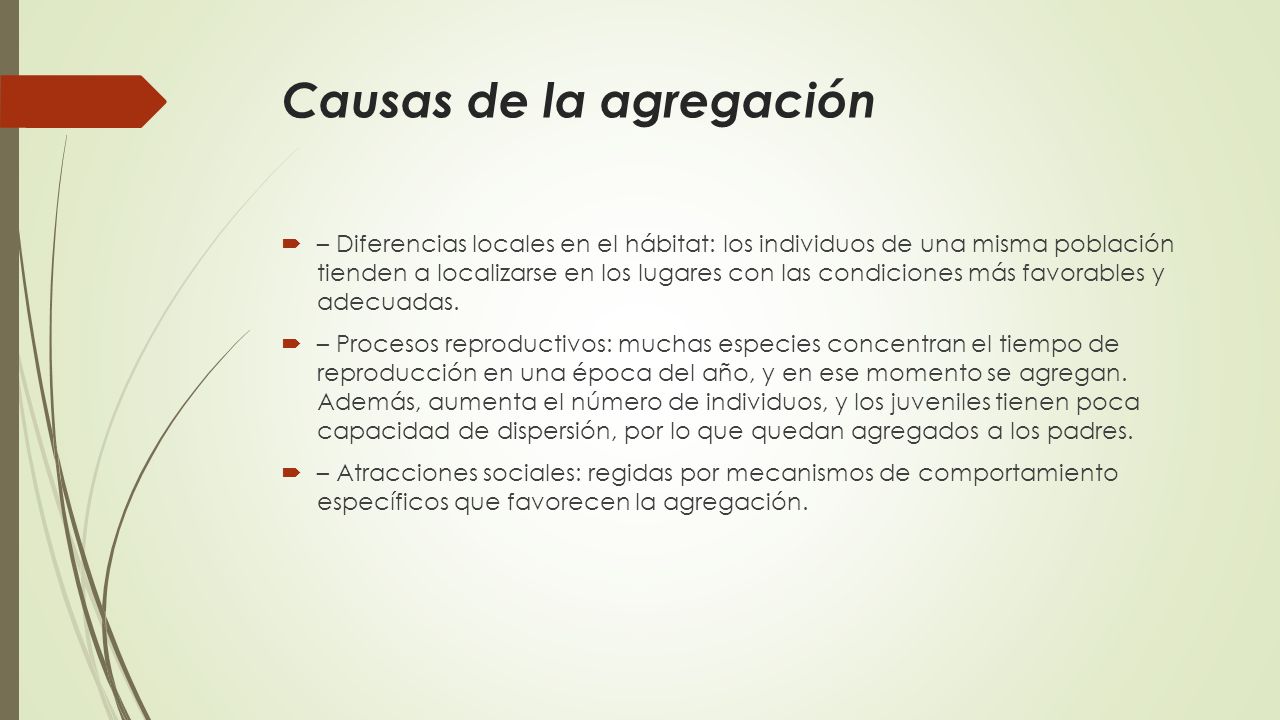 Causas de la agregación

– Diferencias locales en el hábitat: los individuos de una misma población tienden a localizarse en los lugares con las condiciones más favorables y adecuadas.

– Procesos reproductivos: muchas especies concentran el tiempo de reproducción en una época del año, y en ese momento se agregan. Además, aumenta el número de individuos, y los juveniles tienen poca capacidad de dispersión, por lo que quedan agregados a los padres.

– Atracciones sociales: regidas por mecanismos de comportamiento específicos que favorecen la agregación.